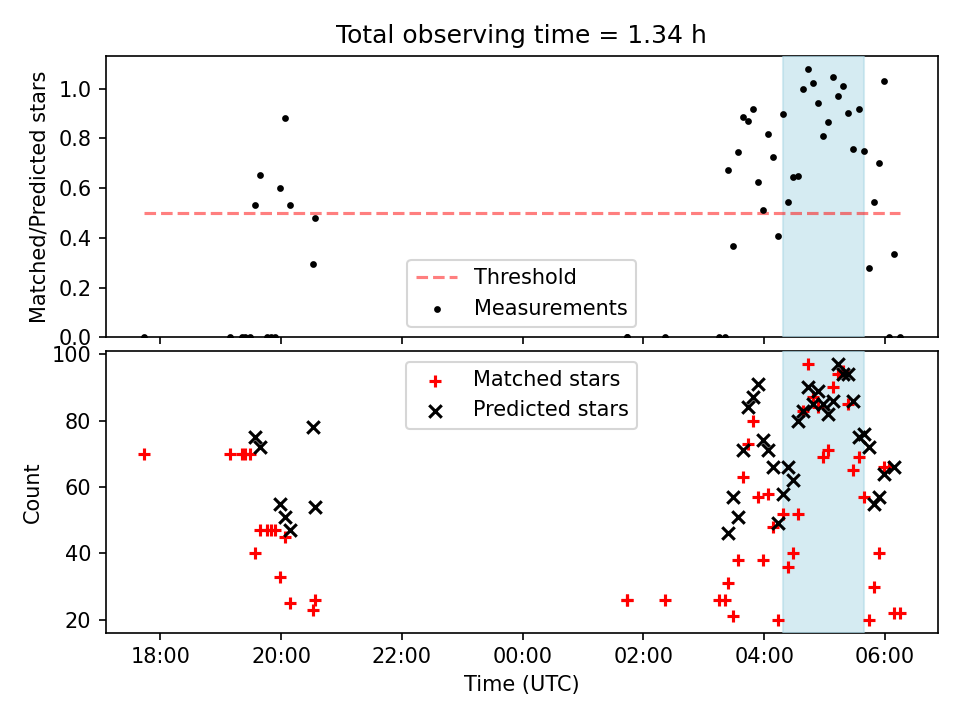 Total observing time = 1.34 h

Matched/Predicted stars

1.0
0.8
0.6
0.4
0.2
0.0

Threshold
Measurements

Count

100
80
60
40
20

Matched stars
Predicted stars

18:00
20:00
22:00
00:00
02:00
04:00
06:00

Time (UTC)